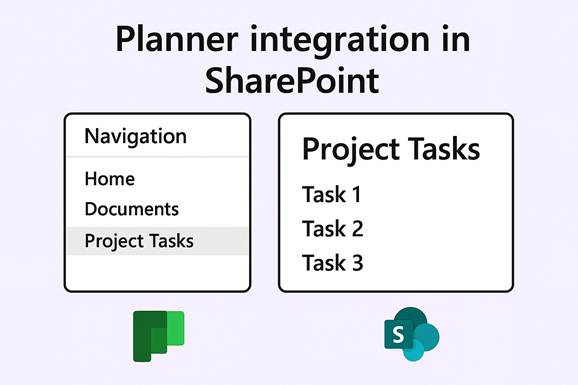 Planner integration in SharePoint

Navigation

Home
Documents
Project Tasks

Project Tasks

Task 1
Task 2
Task 3

S